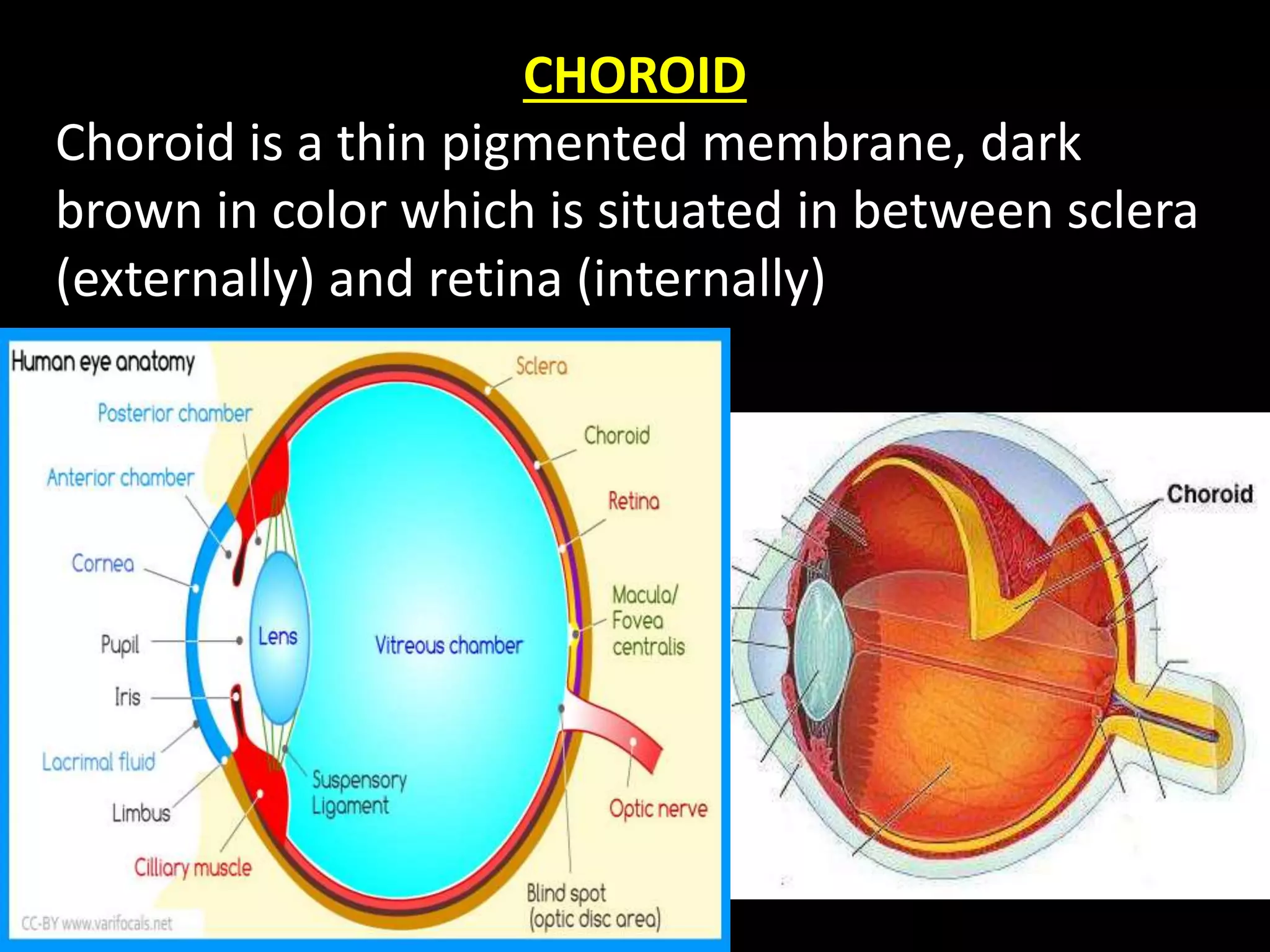 CHOROID

Choroid is a thin pigmented membrane, dark brown in color which is situated in between sclera (externally) and retina (internally)

Human eye anatomy

Posterior chamber

Anterior chamber

Cornea

Pupil

Iris

Lacrimal fluid

Limbus

Cilliary muscle

Lens

Vitreous chamber

Suspensory Ligament

Sclera

Choroid

Retina

Macula/ Fovea centralis

Optic nerve

Blind spot (optic disc area)

CC-BY www.varifocals.net

Choroid